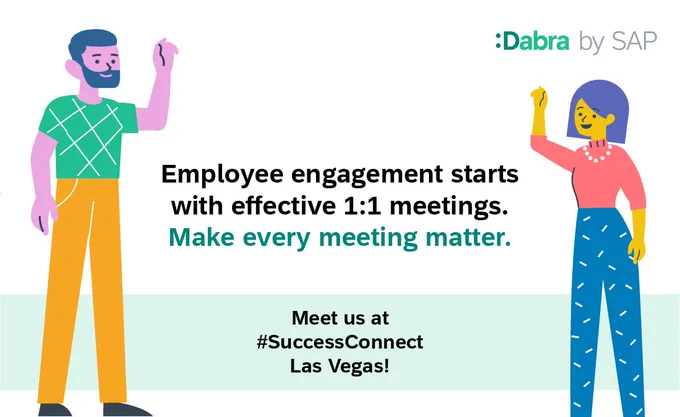 :Dabra by SAP

Employee engagement starts with effective 1:1 meetings.
Make every meeting matter.

Meet us at
#SuccessConnect
Las Vegas!